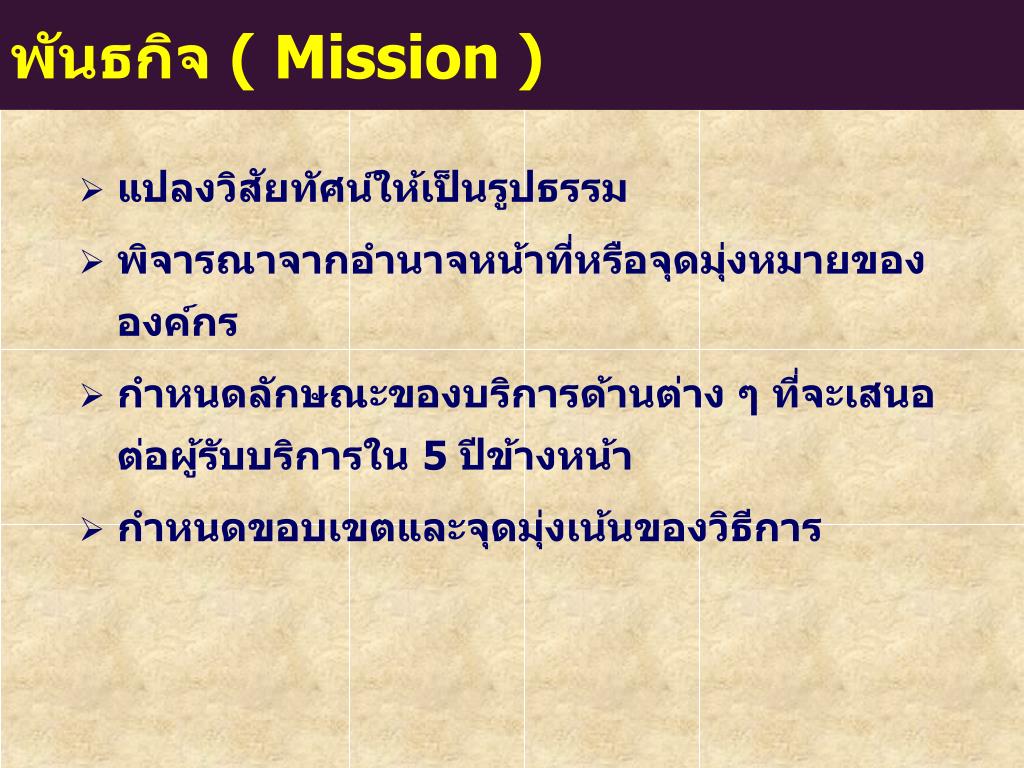 พันธกิจ ( Mission )

➢ แปลงวิสัยทัศน์ให้เป็นรูปธรรม

➢ พิจารณาจากอำนาจหน้าที่หรือจุดมุ่งหมายขององค์กร

➢ กำหนดลักษณะของบริการด้านต่าง ๆ ที่จะเสนอต่อผู้รับบริการใน 5 ปีข้างหน้า

➢ กำหนดขอบเขตและจุดมุ่งเน้นของวิธีการ